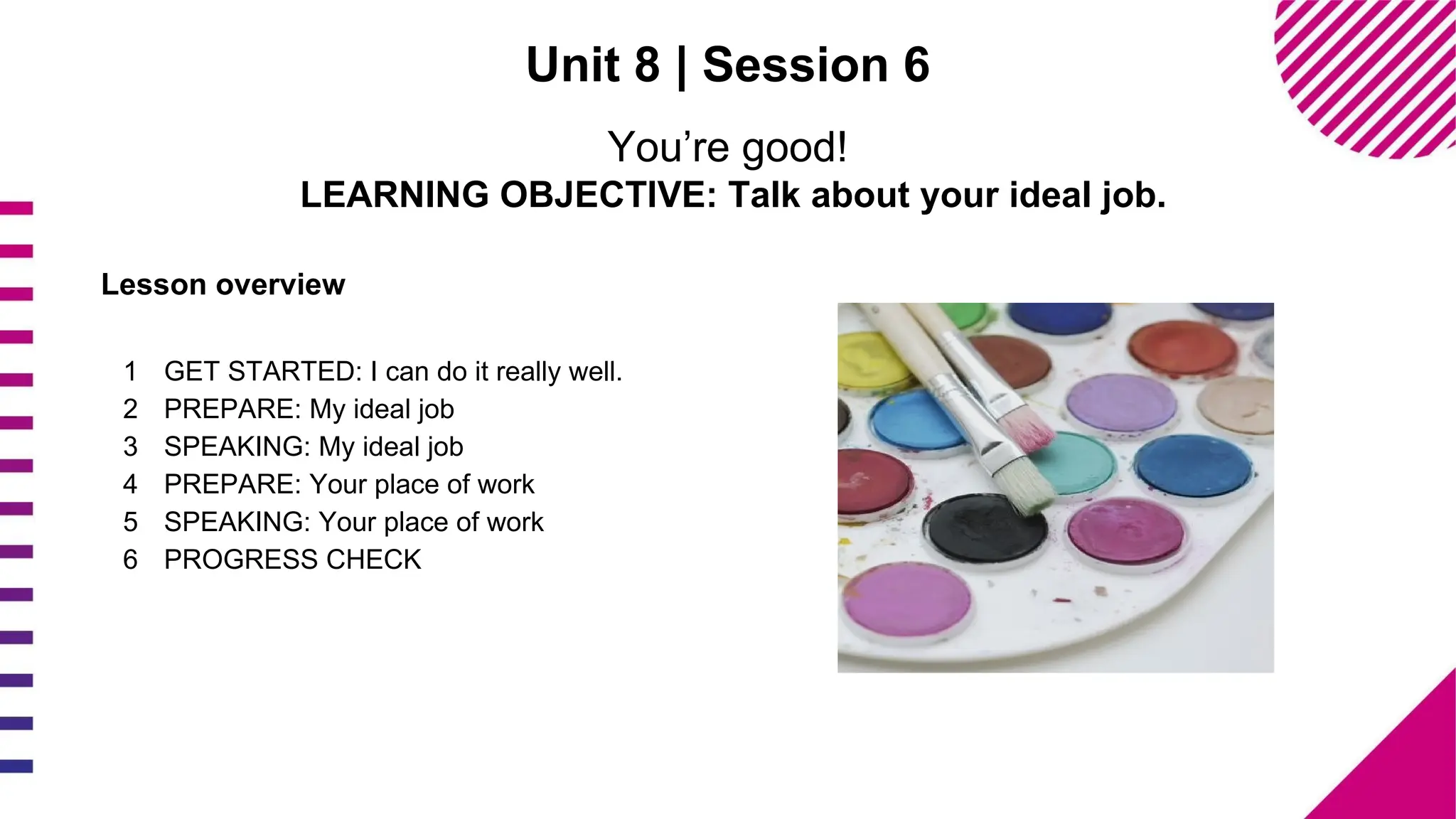 Unit 8 | Session 6

You’re good!

LEARNING OBJECTIVE: Talk about your ideal job.

Lesson overview

1 GET STARTED: I can do it really well.
2 PREPARE: My ideal job
3 SPEAKING: My ideal job
4 PREPARE: Your place of work
5 SPEAKING: Your place of work
6 PROGRESS CHECK